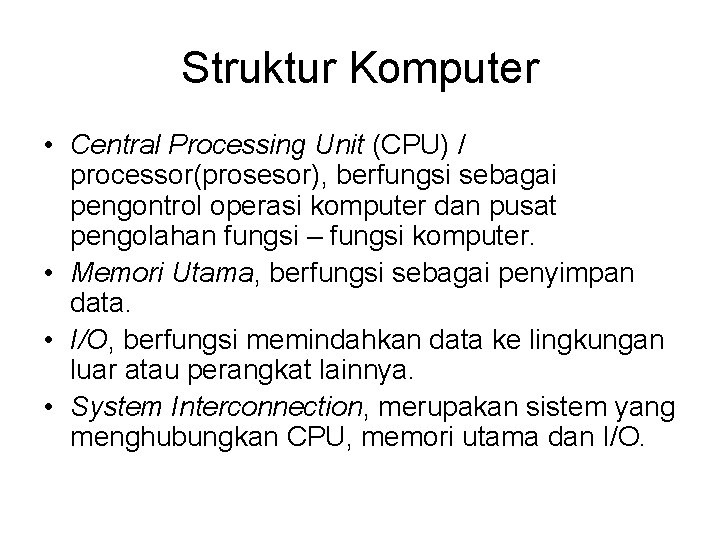 Struktur Komputer

• Central Processing Unit (CPU) / processor(prosesor), berfungsi sebagai pengontrol operasi komputer dan pusat pengolahan fungsi – fungsi komputer.
• Memori Utama, berfungsi sebagai penyimpan data.
• I/O, berfungsi memindahkan data ke lingkungan luar atau perangkat lainnya.
• System Interconnection, merupakan sistem yang menghubungkan CPU, memori utama dan I/O.